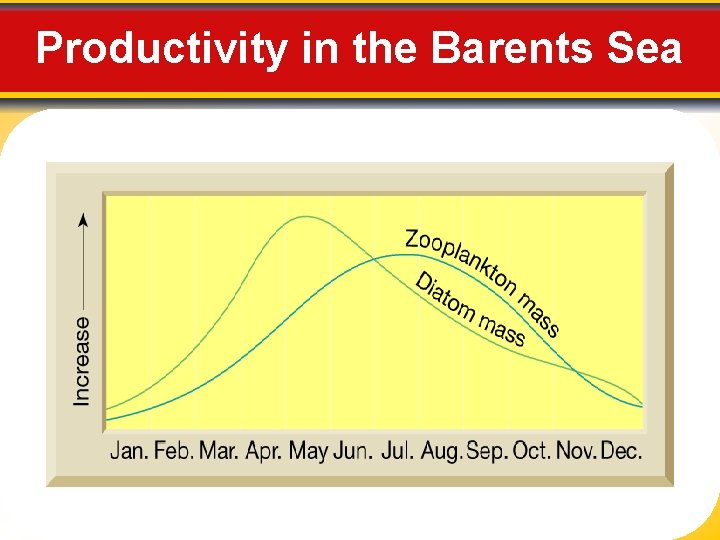 Productivity in the Barents Sea

Increase

Zooplankton mass

Diatom mass

Jan. Feb. Mar. Apr. May Jun. Jul. Aug. Sep. Oct. Nov. Dec.